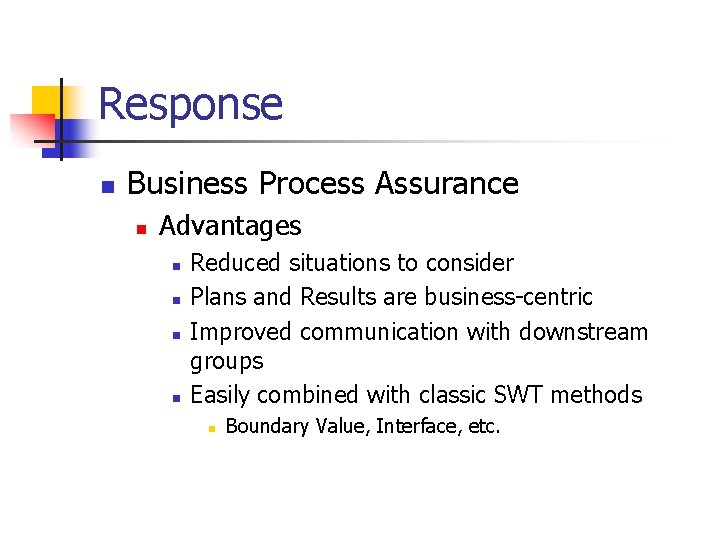 Response

Business Process Assurance

Advantages

Reduced situations to consider

Plans and Results are business-centric

Improved communication with downstream groups

Easily combined with classic SWT methods

Boundary Value, Interface, etc.